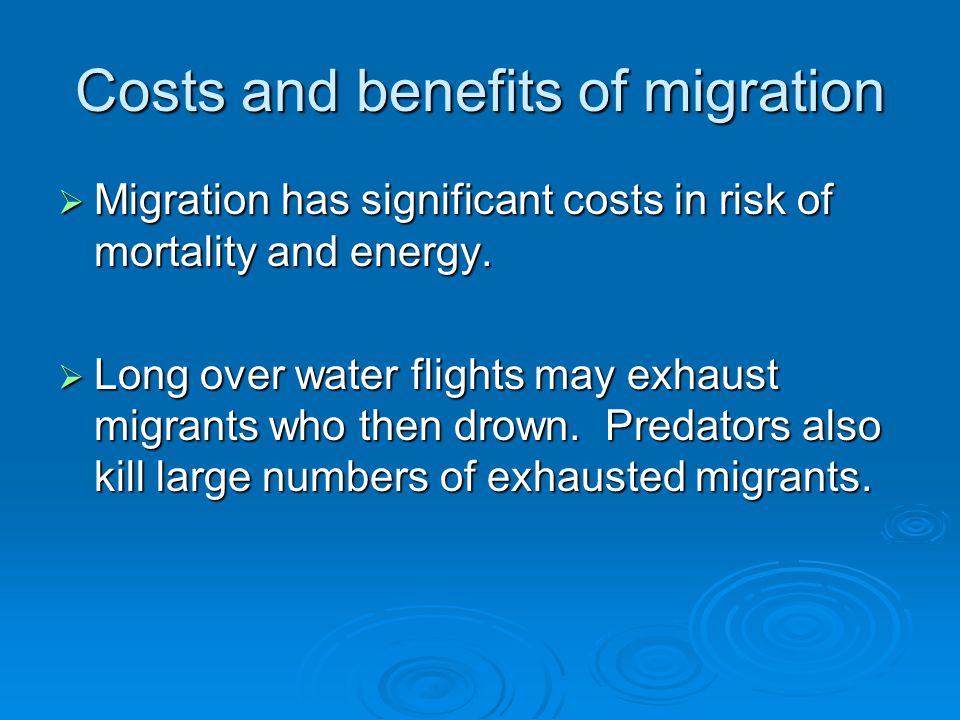 Costs and benefits of migration

➢ Migration has significant costs in risk of mortality and energy.

➢ Long over water flights may exhaust migrants who then drown.  Predators also kill large numbers of exhausted migrants.